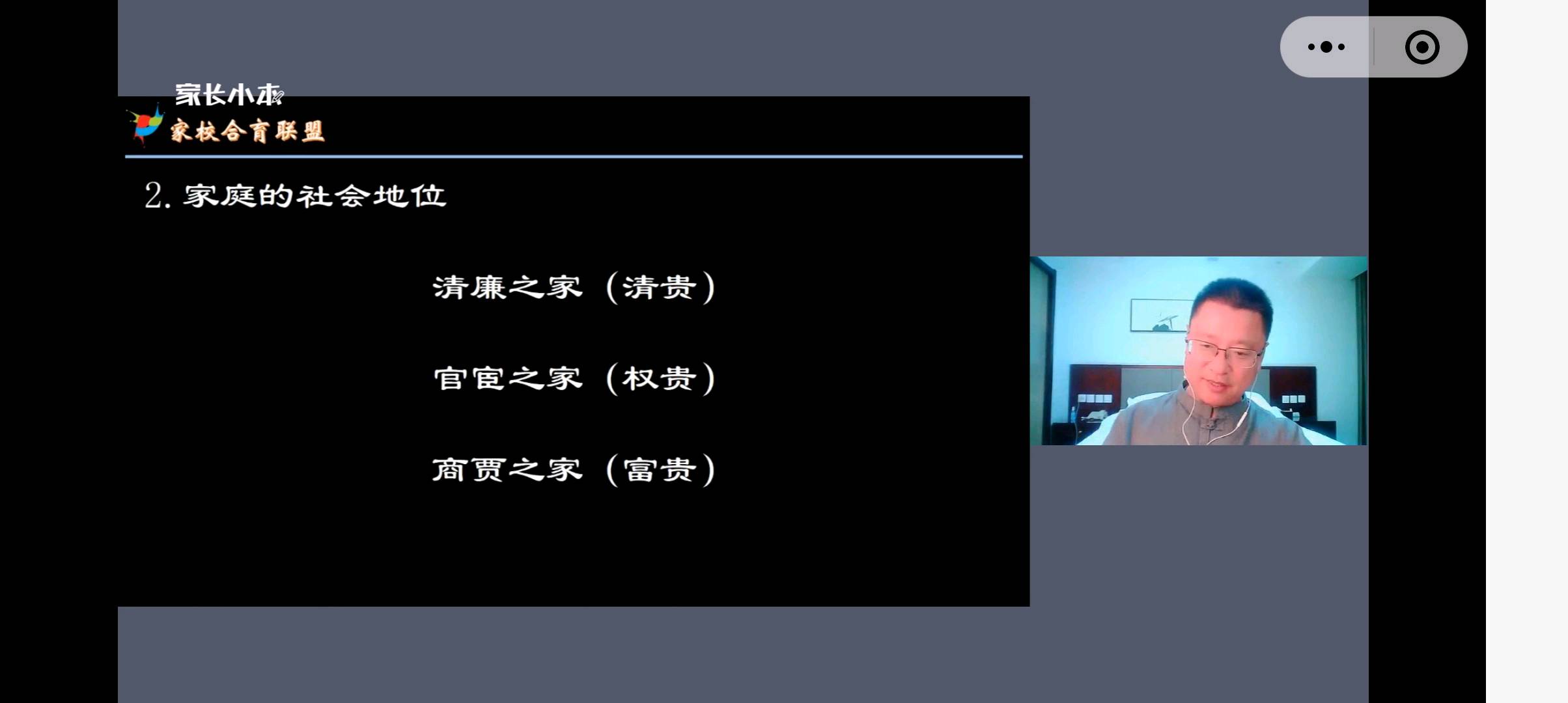 家长小本
家校合育联盟

2. 家庭的社会地位

清廉之家（清贵）

官宦之家（权贵）

商贾之家（富贵）